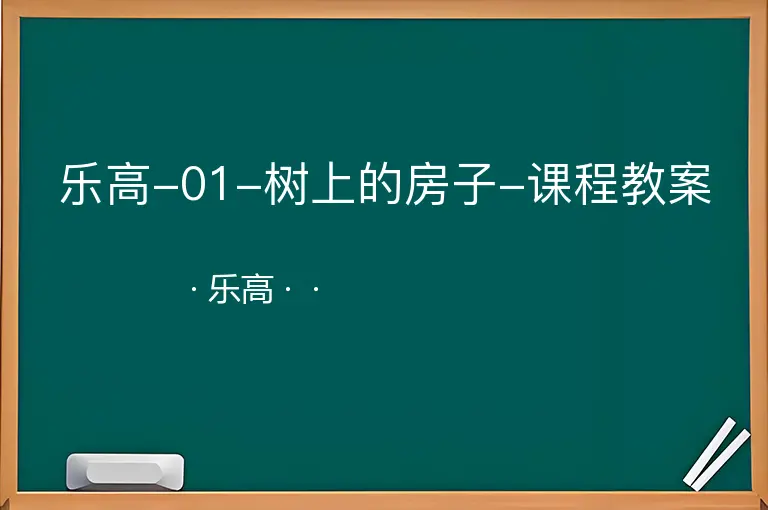 乐高-01-树上的房子-课程教案

· 乐高 · ·